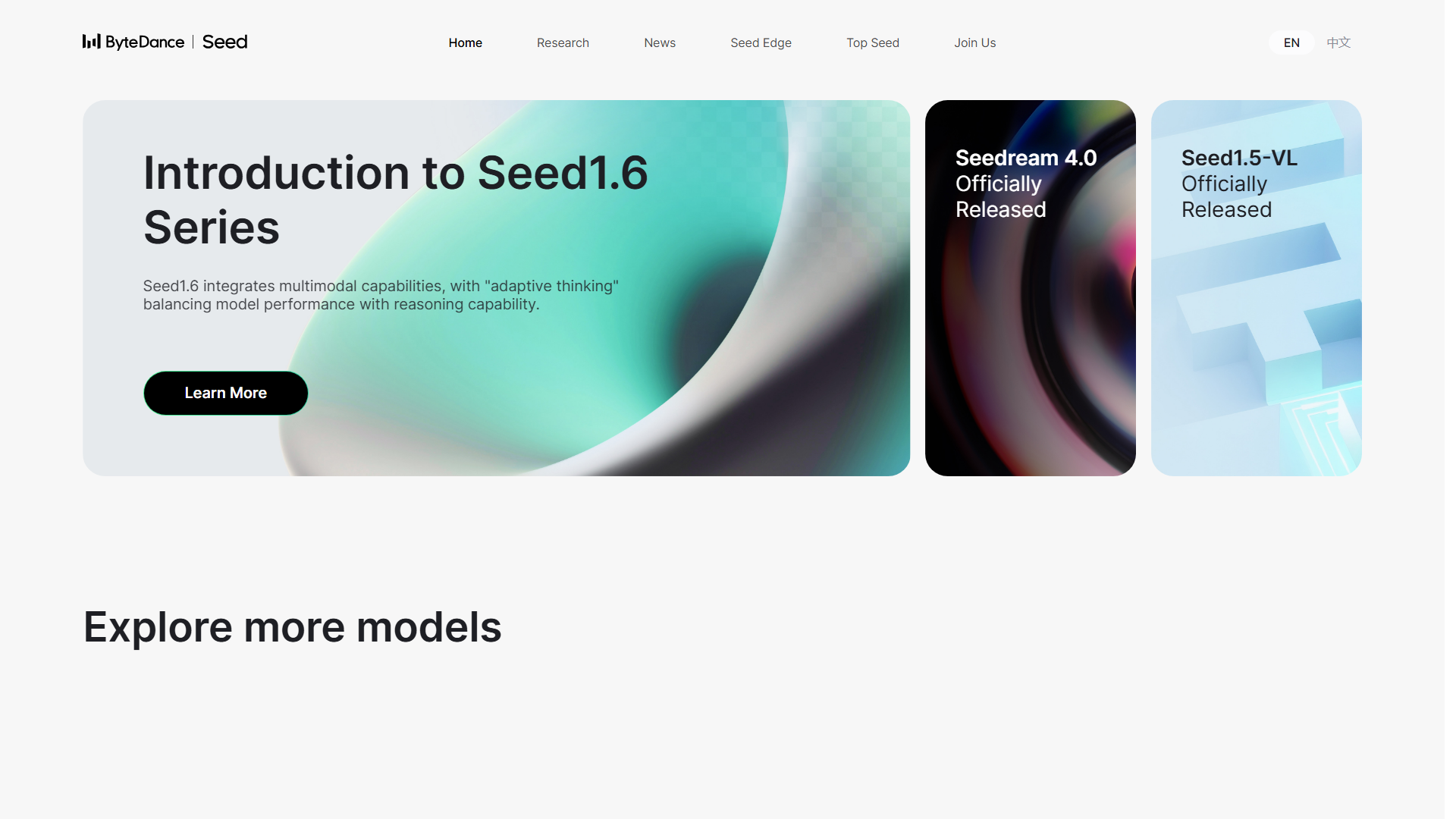 ByteDance | Seed

Home Research News Seed Edge Top Seed Join Us

EN 中文

Introduction to Seed1.6 Series

Seed1.6 integrates multimodal capabilities, with "adaptive thinking" balancing model performance with reasoning capability.

Learn More

Seedream 4.0 Officially Released

Seed1.5-VL Officially Released

Explore more models